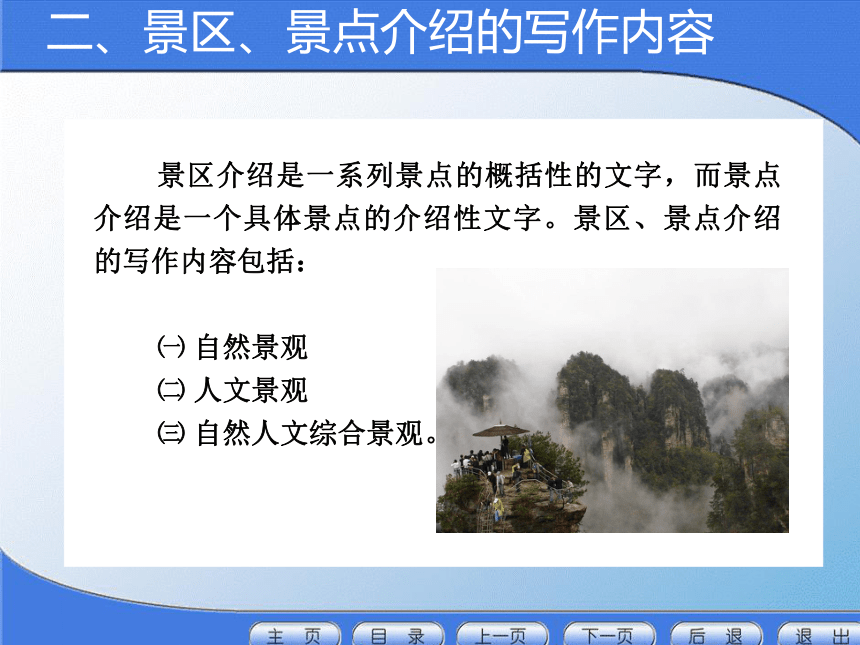 二、景区、景点介绍的写作内容

景区介绍是一系列景点的概括性的文字，而景点介绍是一个具体景点的介绍性文字。景区、景点介绍的写作内容包括：

㈠ 自然景观
㈡ 人文景观
㈢ 自然人文综合景观。

主 页　目 录　上一页　下一页　后 退　退 出